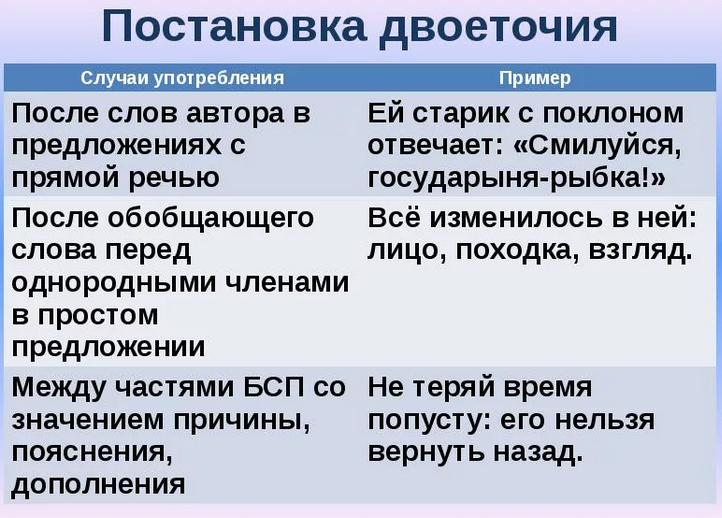 Постановка двоеточия

| Случаи употребления | Пример |
|---|---|
| После слов автора в предложениях с прямой речью | Ей старик с поклоном отвечает: «Смилуйся, государыня-рыбка!» |
| После обобщающего слова перед однородными членами в простом предложении | Всё изменилось в ней: лицо, походка, взгляд. |
| Между частями БСП со значением причины, пояснения, дополнения | Не теряй время попусту: его нельзя вернуть назад. |